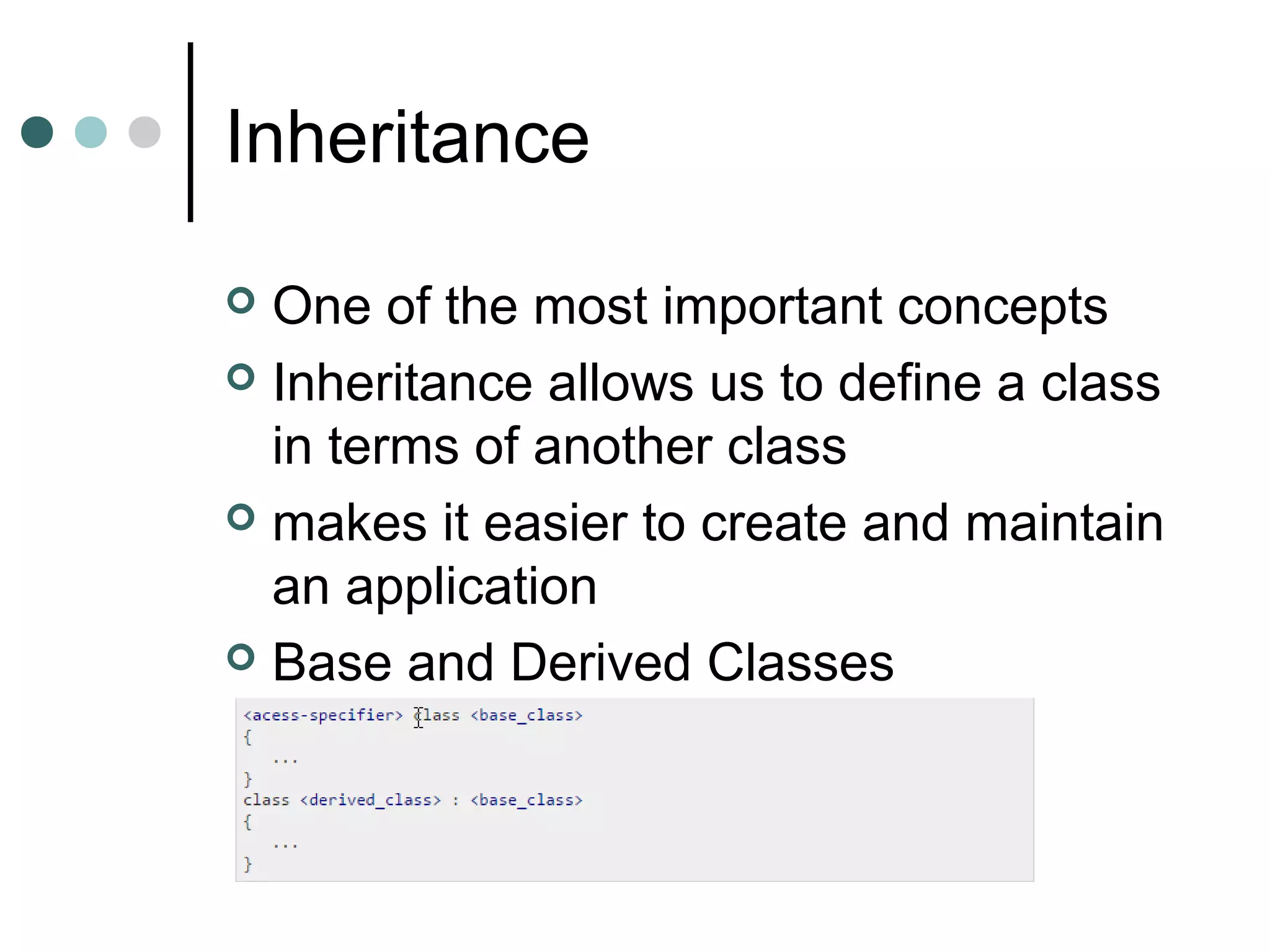 Inheritance

One of the most important concepts

Inheritance allows us to define a class in terms of another class

makes it easier to create and maintain an application

Base and Derived Classes

<acess-specifier> class <base_class>
{
 ...
}
class <derived_class> : <base_class>
{
 ...
}